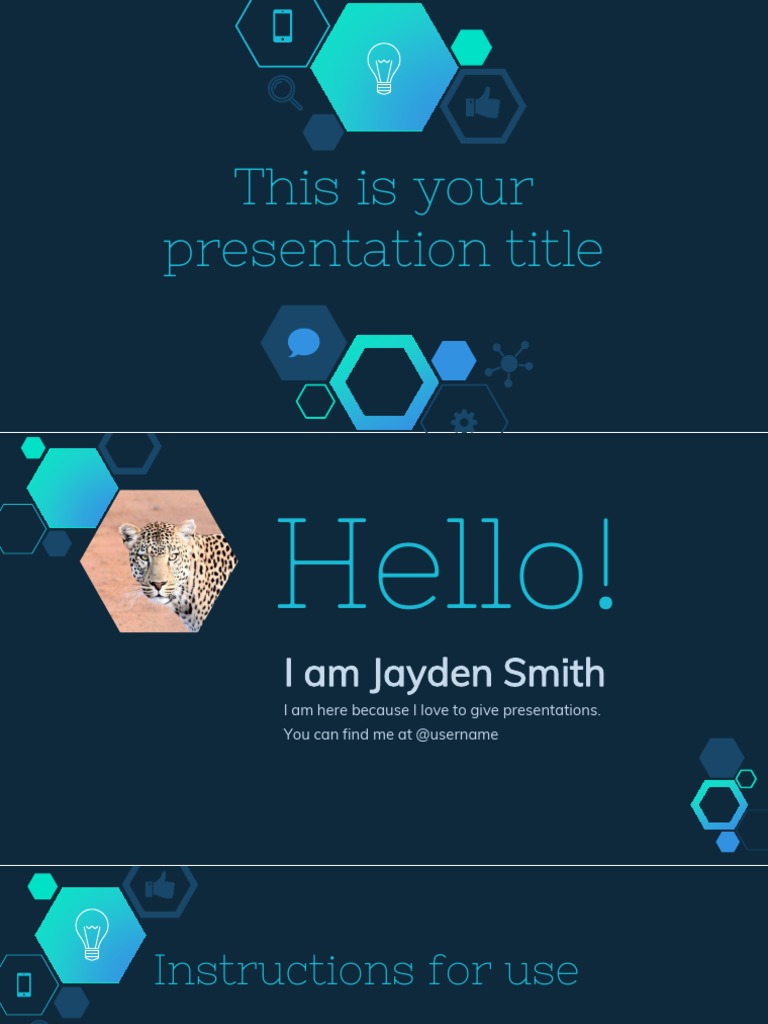 This is your presentation title

Hello!

I am Jayden Smith

I am here because I love to give presentations.
You can find me at @username

Instructions for use